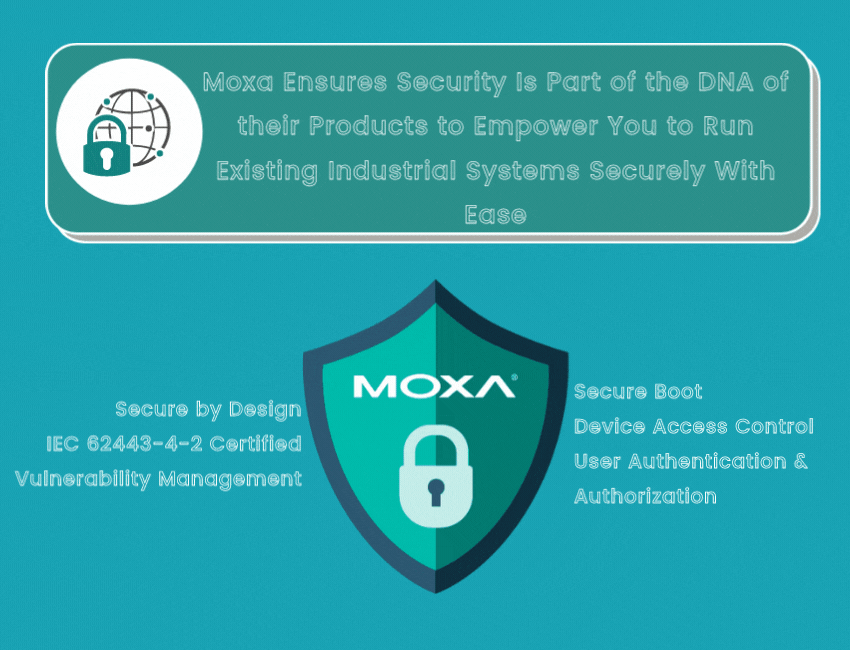 Moxa Ensures Security Is Part of the DNA of their Products to Empower You to Run Existing Industrial Systems Securely With Ease

Secure by Design
IEC 62443-4-2 Certified
Vulnerability Management

MOXA

Secure Boot
Device Access Control
User Authentication & Authorization